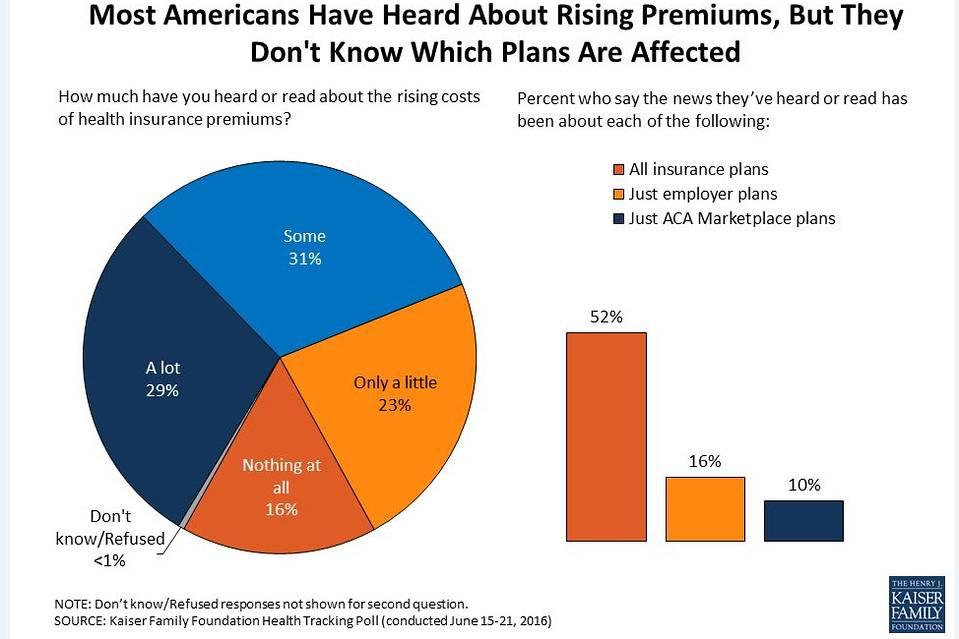 Most Americans Have Heard About Rising Premiums, But They Don't Know Which Plans Are Affected

How much have you heard or read about the rising costs of health insurance premiums?

Some 31%

A lot 29%

Only a little 23%

Nothing at all 16%

Don't know/Refused <1%

Percent who say the news they've heard or read has been about each of the following:

All insurance plans
Just employer plans
Just ACA Marketplace plans

52%

16%

10%

NOTE: Don't know/Refused responses not shown for second question.
SOURCE: Kaiser Family Foundation Health Tracking Poll (conducted June 15-21, 2016)

THE HENRY J. KAISER FAMILY FOUNDATION